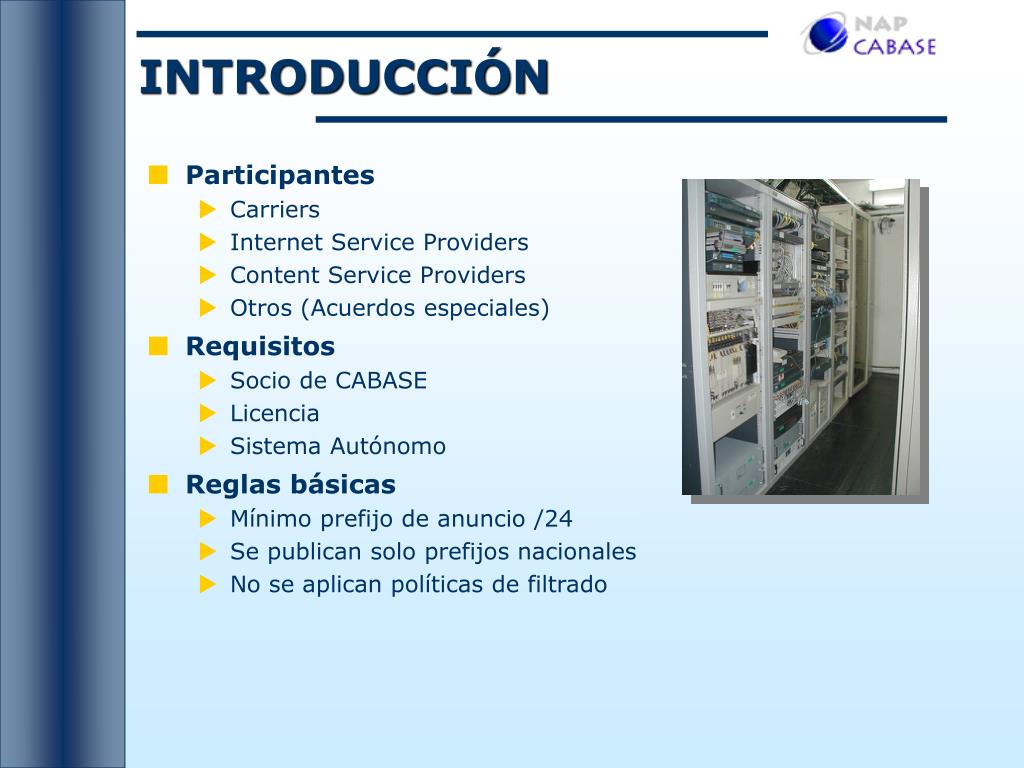 NAP CABASE

INTRODUCCIÓN

Participantes

Carriers

Internet Service Providers

Content Service Providers

Otros (Acuerdos especiales)

Requisitos

Socio de CABASE

Licencia

Sistema Autónomo

Reglas básicas

Mínimo prefijo de anuncio /24

Se publican solo prefijos nacionales

No se aplican políticas de filtrado